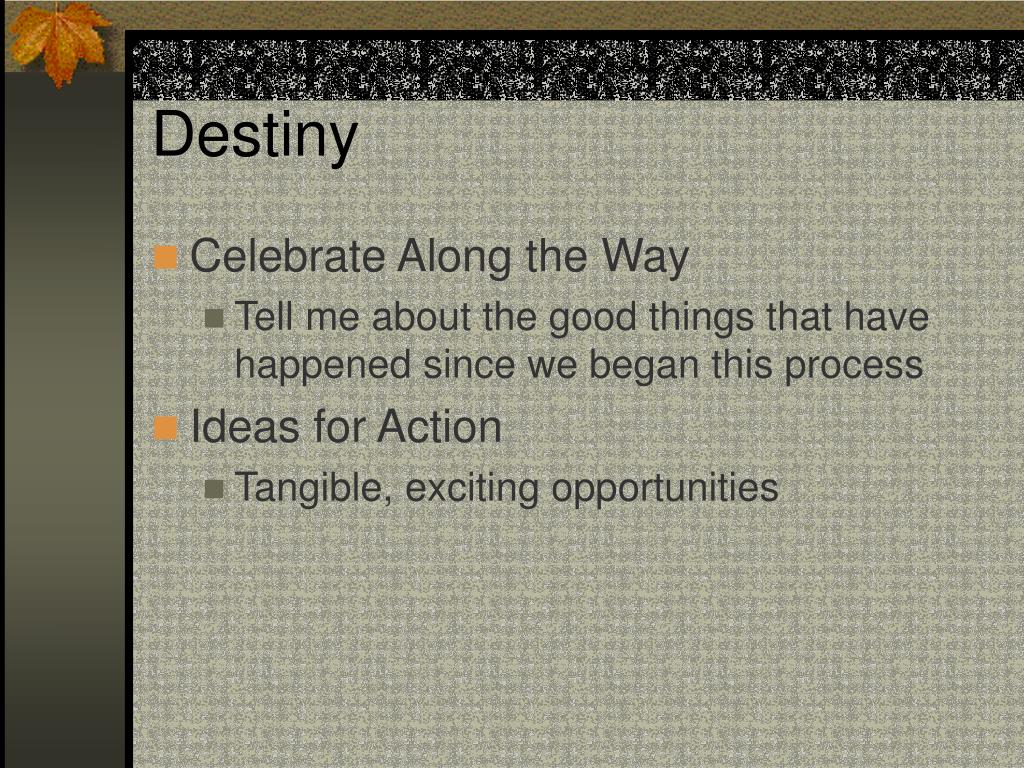 Destiny

Celebrate Along the Way

Tell me about the good things that have happened since we began this process

Ideas for Action

Tangible, exciting opportunities